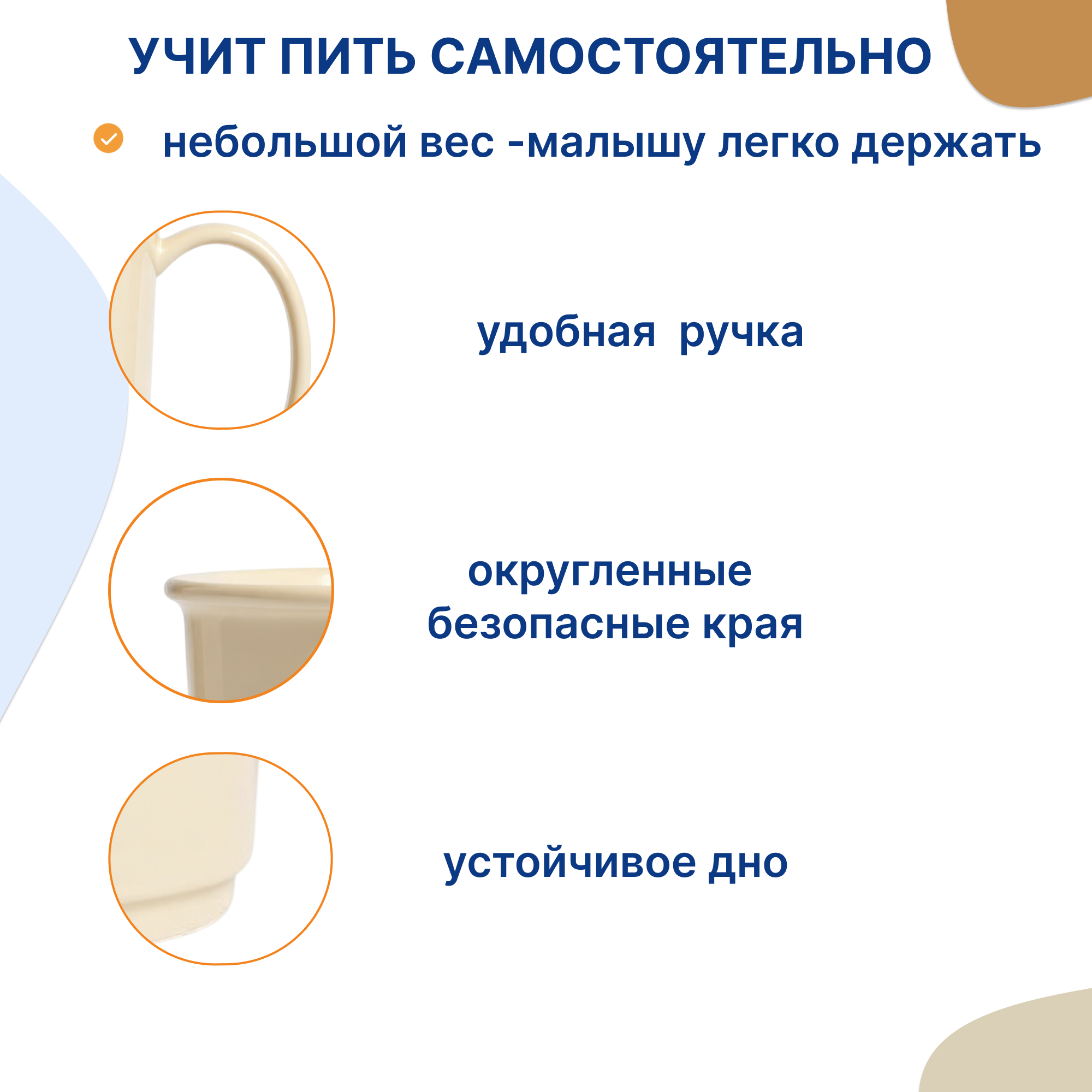 УЧИТ ПИТЬ САМОСТОЯТЕЛЬНО

небольшой вес -малышу легко держать

удобная ручка

округленные безопасные края

устойчивое дно